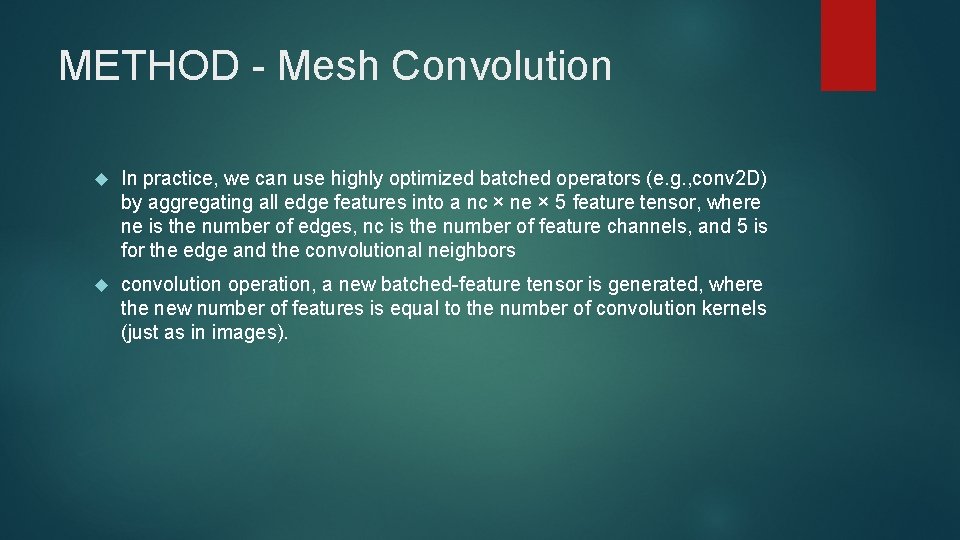 METHOD - Mesh Convolution

In practice, we can use highly optimized batched operators (e.g.,conv2D) by aggregating all edge features into a nc × ne × 5 feature tensor, where ne is the number of edges, nc is the number of feature channels, and 5 is for the edge and the convolutional neighbors

convolution operation, a new batched-feature tensor is generated, where the new number of features is equal to the number of convolution kernels (just as in images).